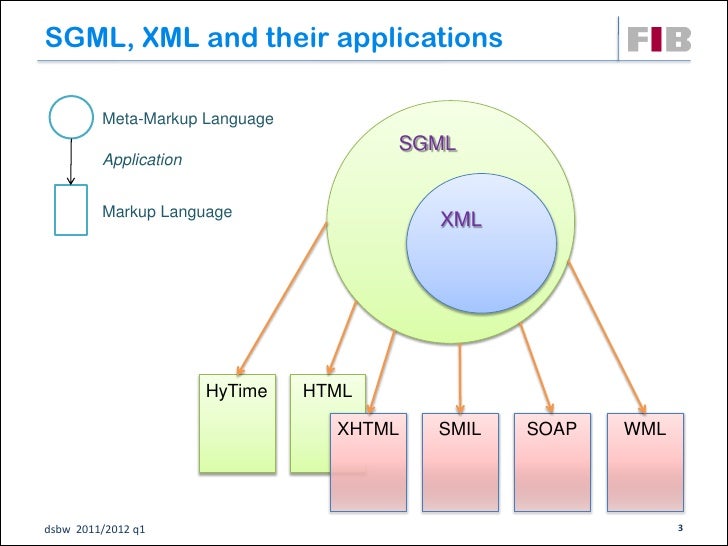 SGML, XML and their applications

FIB

Meta-Markup Language

Application

Markup Language

SGML

XML

HyTime

HTML

XHTML

SMIL

SOAP

WML

dsbw 2011/2012 q1

3